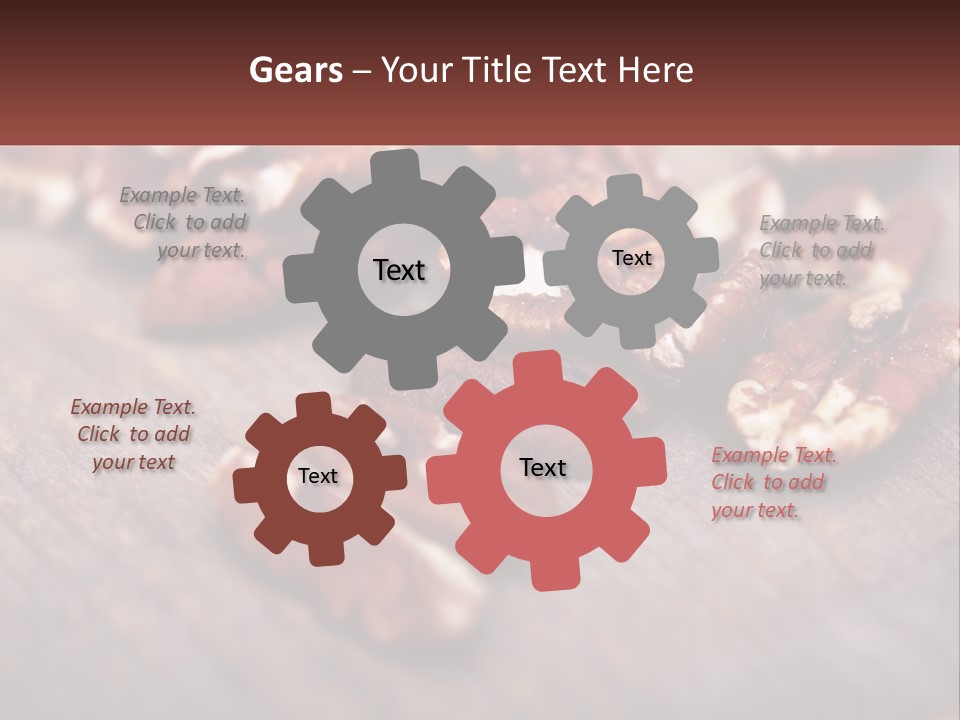 Gears – Your Title Text Here

Example Text. Click to add your text.

Text

Text

Example Text. Click to add your text.

Example Text. Click to add your text

Text

Text

Example Text. Click to add your text.